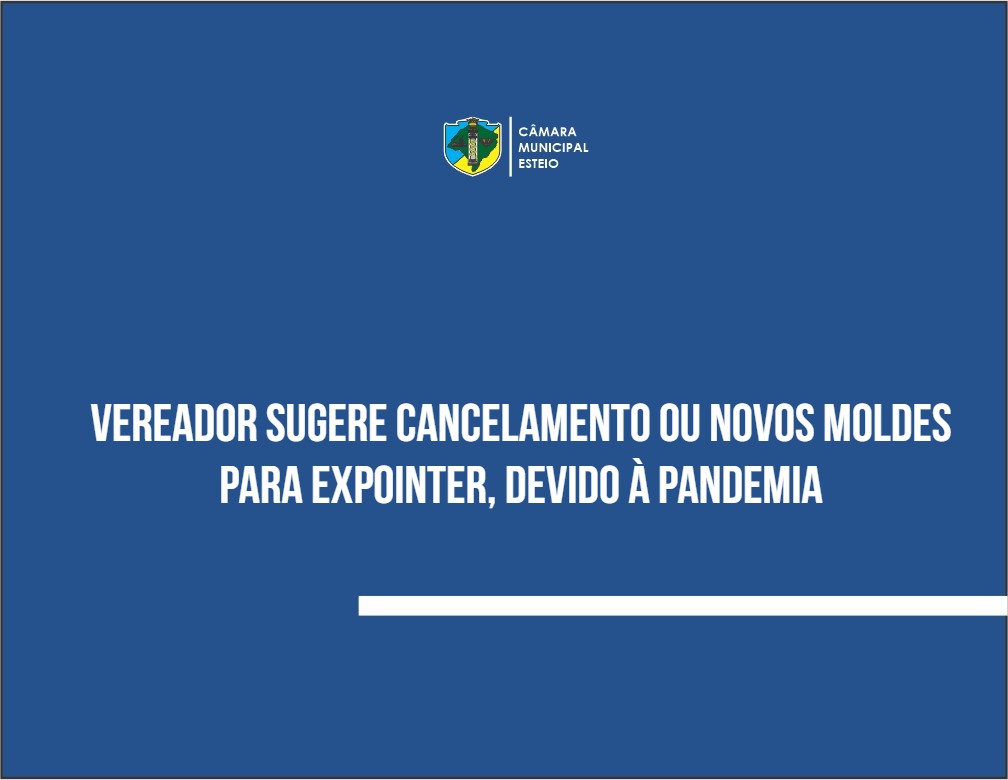 CÂMARA
MUNICIPAL
ESTEIO

VEREADOR SUGERE CANCELAMENTO OU NOVOS MOLDES PARA EXPOINTER, DEVIDO À PANDEMIA